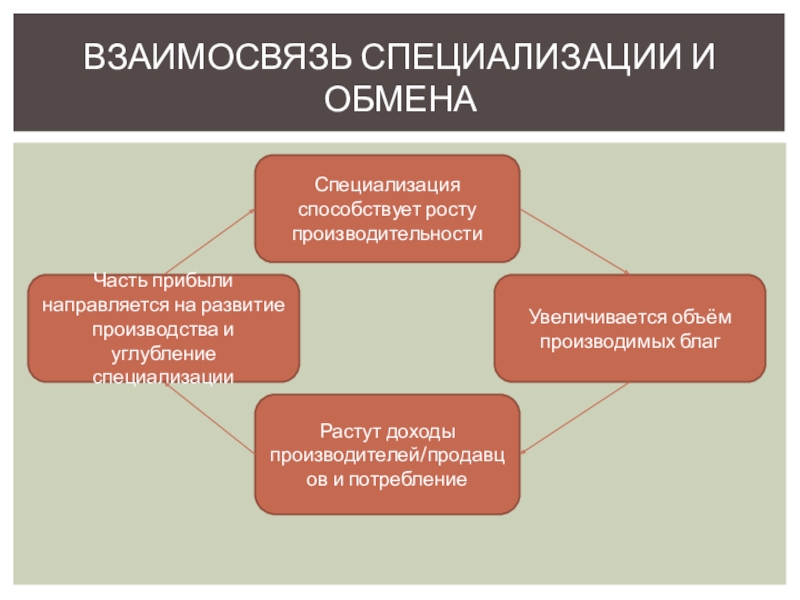 ВЗАИМОСВЯЗЬ СПЕЦИАЛИЗАЦИИ И ОБМЕНА

Специализация способствует росту производительности

Увеличивается объём производимых благ

Растут доходы производителей/продавцов и потребление

Часть прибыли направляется на развитие производства и углубление специализации